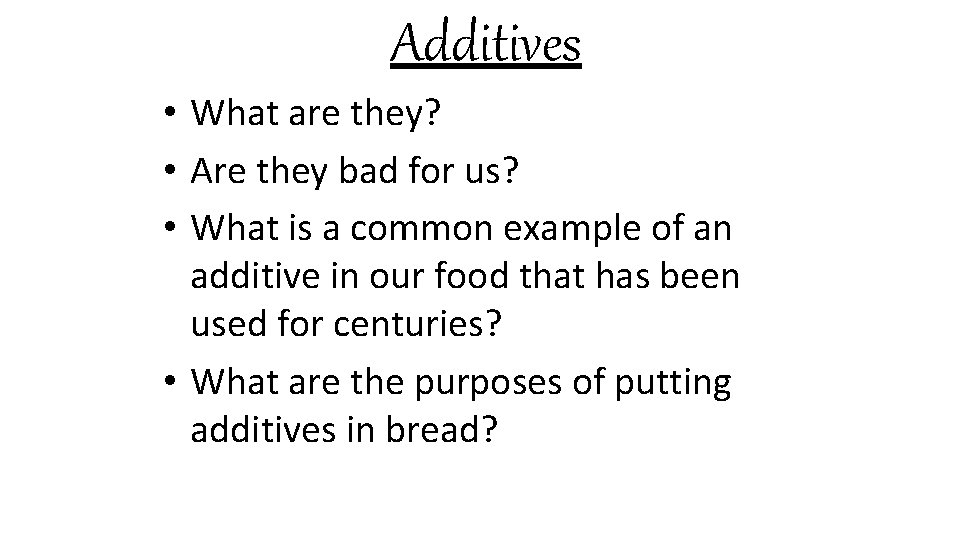 Additives

• What are they?
• Are they bad for us?
• What is a common example of an additive in our food that has been used for centuries?
• What are the purposes of putting additives in bread?